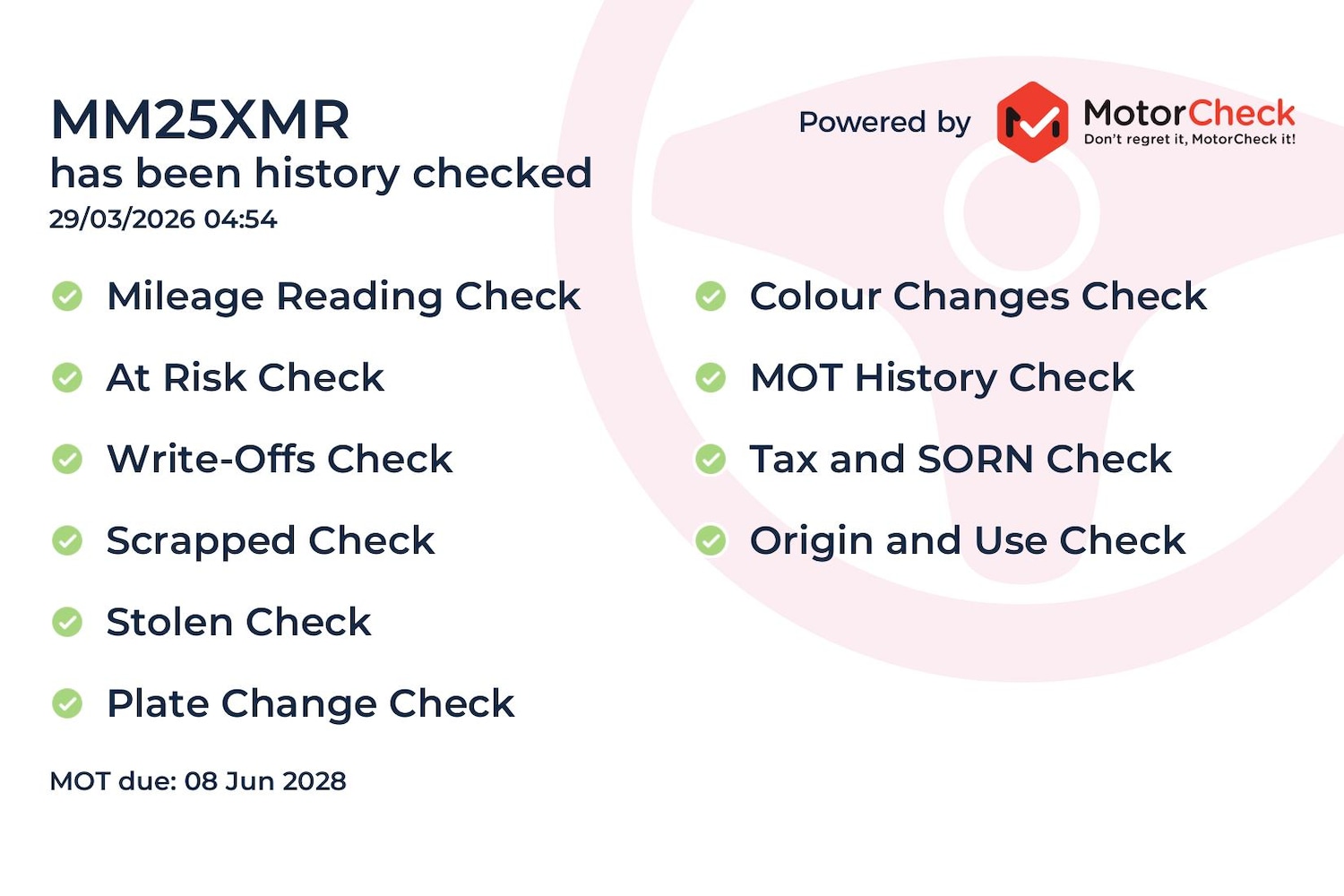 MM25XMR
has been history checked
29/03/2026 04:54

Powered by MotorCheck
Don't regret it, MotorCheck it!

Mileage Reading Check

At Risk Check

Write-Offs Check

Scrapped Check

Stolen Check

Plate Change Check

Colour Changes Check

MOT History Check

Tax and SORN Check

Origin and Use Check

MOT due: 08 Jun 2028